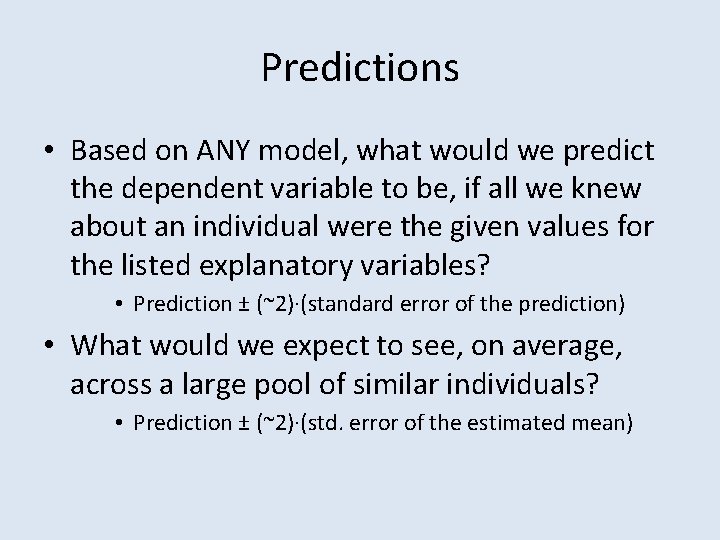 Predictions

• Based on ANY model, what would we predict the dependent variable to be, if all we knew about an individual were the given values for the listed explanatory variables?
  • Prediction ± (~2)·(standard error of the prediction)
• What would we expect to see, on average, across a large pool of similar individuals?
  • Prediction ± (~2)·(std. error of the estimated mean)